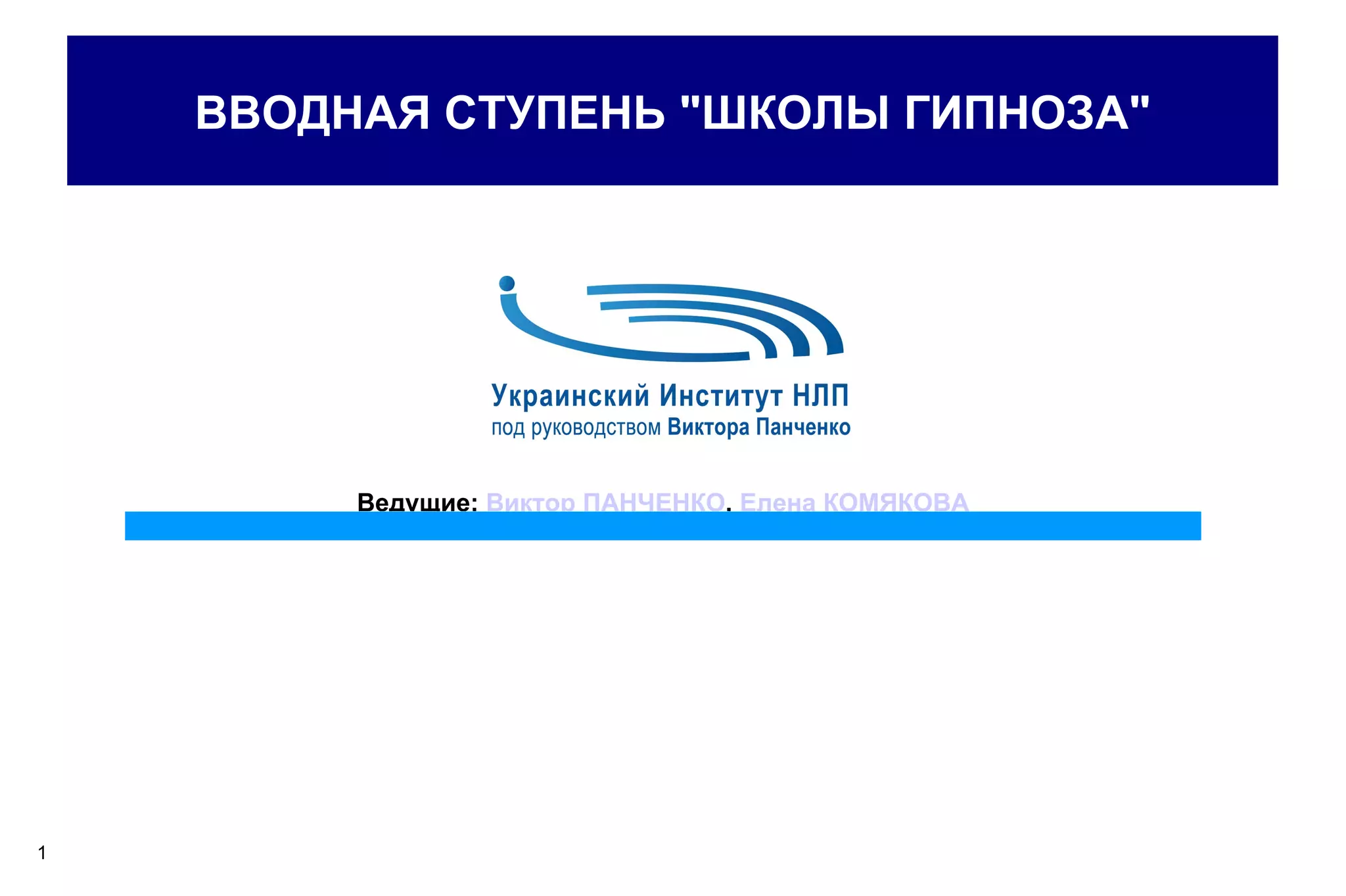 ВВОДНАЯ СТУПЕНЬ "ШКОЛЫ ГИПНОЗА"

Украинский Институт НЛП
под руководством Виктора Панченко

Ведущие: Виктор ПАНЧЕНКО, Елена КОМЯКОВА

1